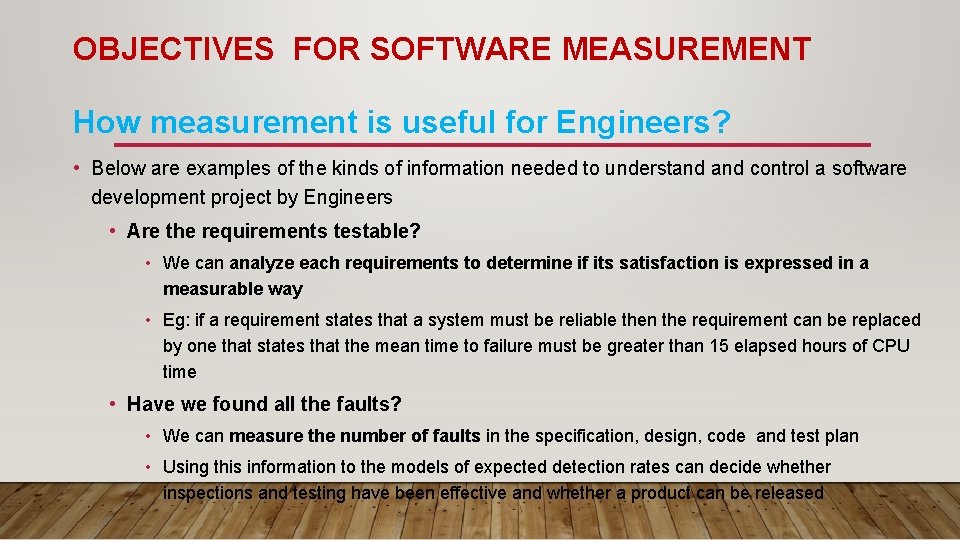 OBJECTIVES FOR SOFTWARE MEASUREMENT

How measurement is useful for Engineers?

• Below are examples of the kinds of information needed to understand and control a software development project by Engineers

• Are the requirements testable?

• We can analyze each requirements to determine if its satisfaction is expressed in a measurable way

• Eg: if a requirement states that a system must be reliable then the requirement can be replaced by one that states that the mean time to failure must be greater than 15 elapsed hours of CPU time

• Have we found all the faults?

• We can measure the number of faults in the specification, design, code and test plan

• Using this information to the models of expected detection rates can decide whether inspections and testing have been effective and whether a product can be released